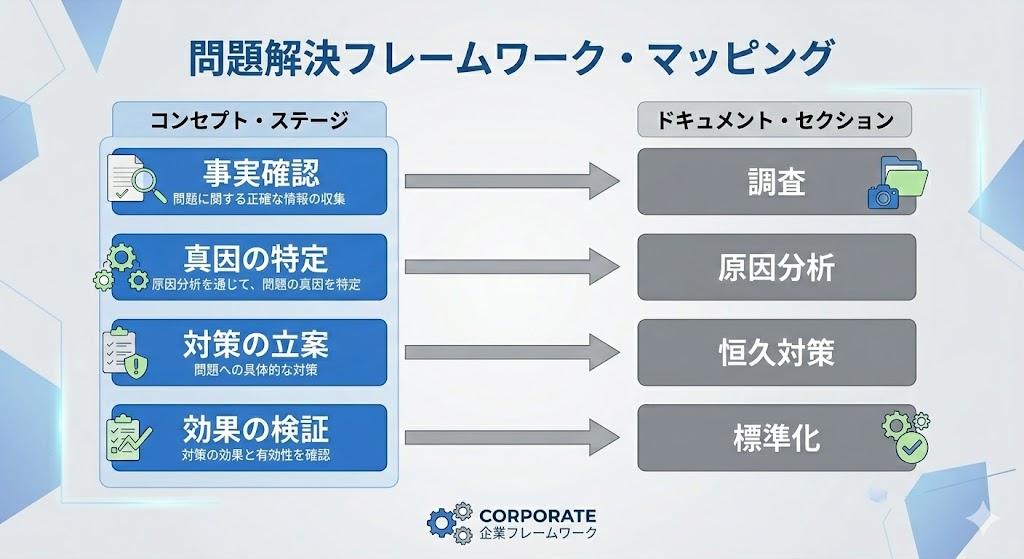 問題解決フレームワーク・マッピング

コンセプト・ステージ

事実確認
問題に関する正確な情報の収集

真因の特定
原因分析を通じて、問題の真因を特定

対策の立案
問題への具体的な対策

効果の検証
対策の効果と有効性を確認

ドキュメント・セクション

調査

原因分析

恒久対策

標準化

CORPORATE
企業フレームワーク